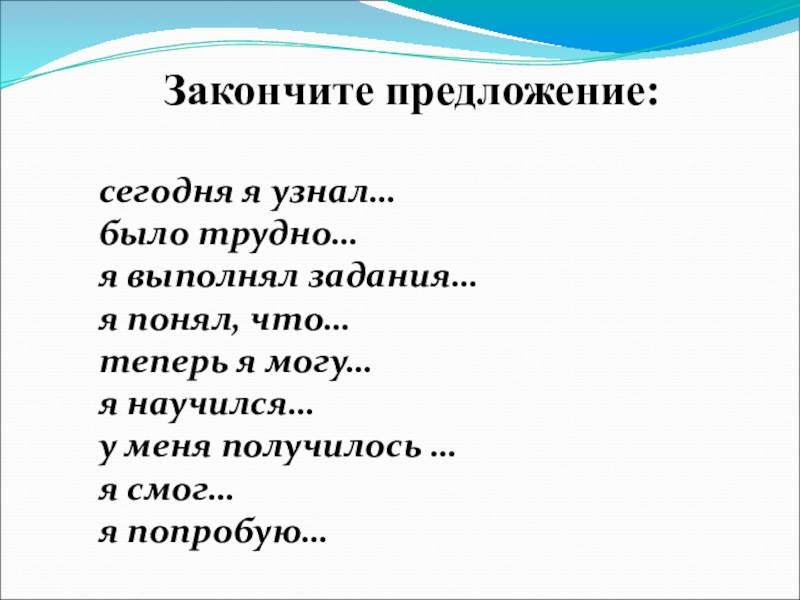 Закончите предложение:

сегодня я узнал…
было трудно…
я выполнял задания…
я понял, что…
теперь я могу…
я научился…
у меня получилось …
я смог…
я попробую…